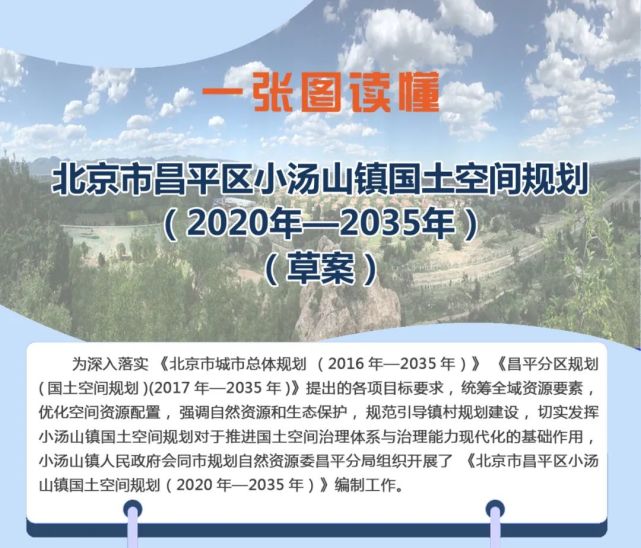 一张图读懂

北京市昌平区小汤山镇国土空间规划
（2020年—2035年）
（草案）

为深入落实《北京市城市总体规划（2016年—2035年）》《昌平分区规划（国土空间规划）(2017年—2035年)》提出的各项目标要求，统筹全域资源要素，优化空间资源配置，强调自然资源和生态保护，规范引导镇村规划建设，切实发挥小汤山镇国土空间规划对于推进国土空间治理体系与治理能力现代化的基础作用，小汤山镇人民政府会同市规划自然资源委昌平分局组织开展了《北京市昌平区小汤山镇国土空间规划（2020年—2035年）》编制工作。